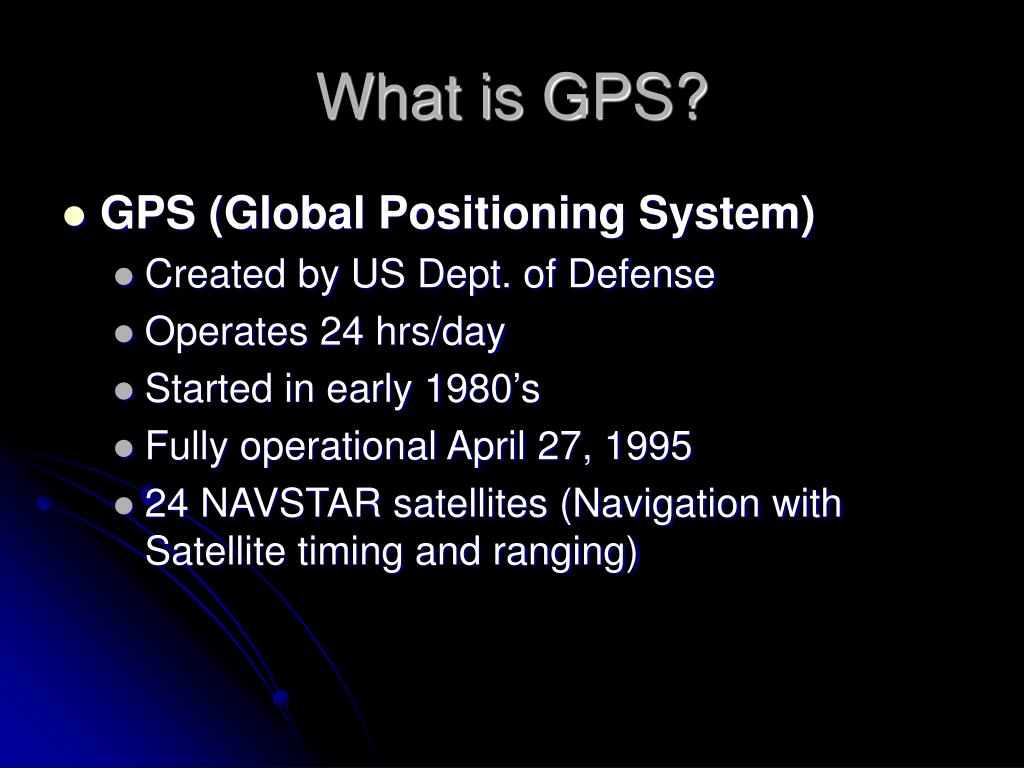 What is GPS?

GPS (Global Positioning System)

Created by US Dept. of Defense

Operates 24 hrs/day

Started in early 1980’s

Fully operational April 27, 1995

24 NAVSTAR satellites (Navigation with Satellite timing and ranging)